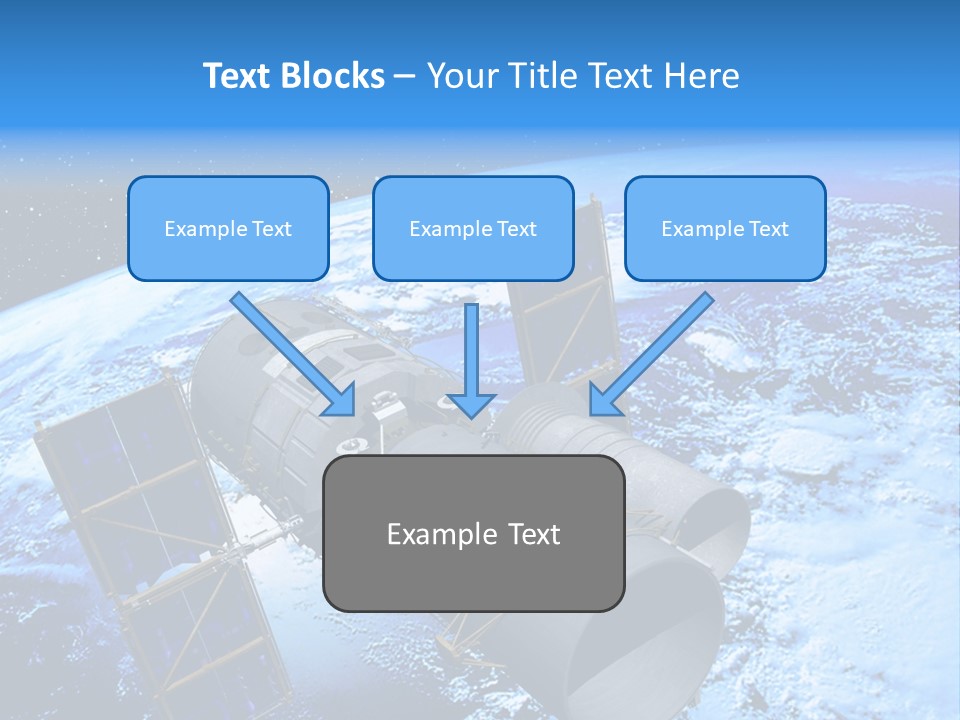 Text Blocks – Your Title Text Here

Example Text

Example Text

Example Text

Example Text